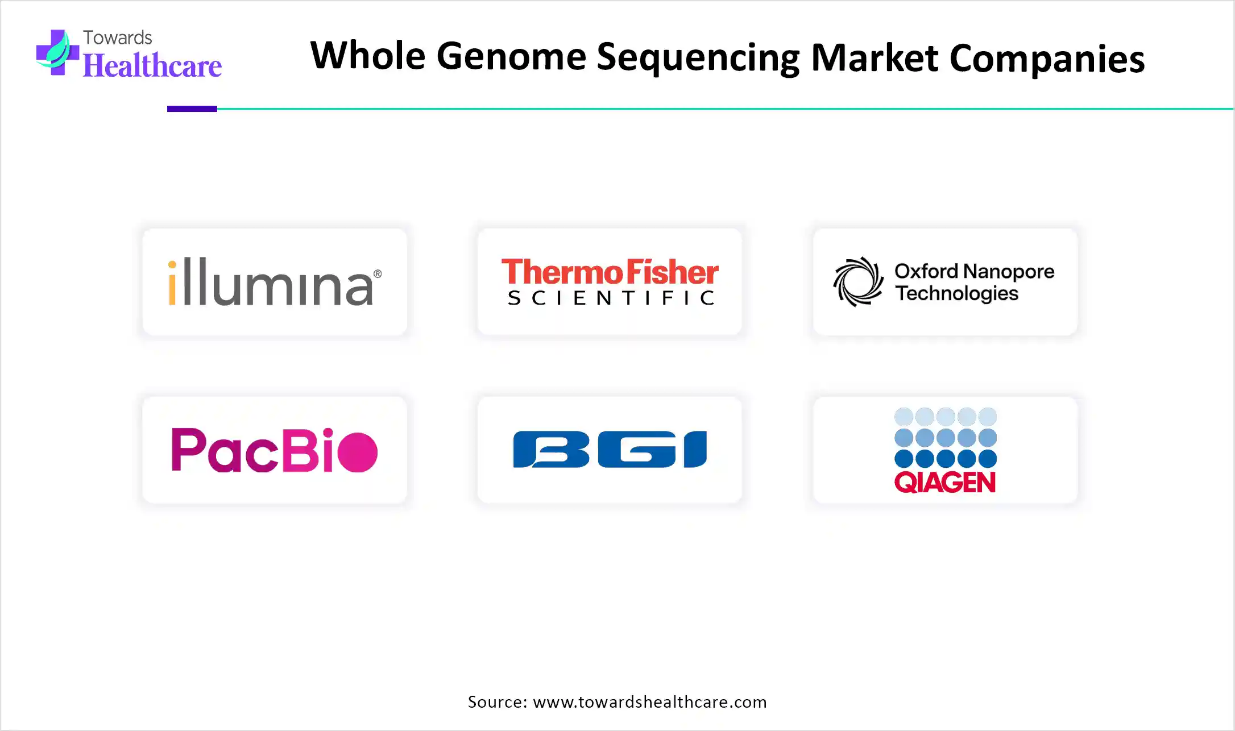 Towards Healthcare

Whole Genome Sequencing Market Companies

illumina®

ThermoFisher SCIENTIFIC

Oxford Nanopore Technologies

PacBio

BGI

QIAGEN

Source: www.towardshealthcare.com